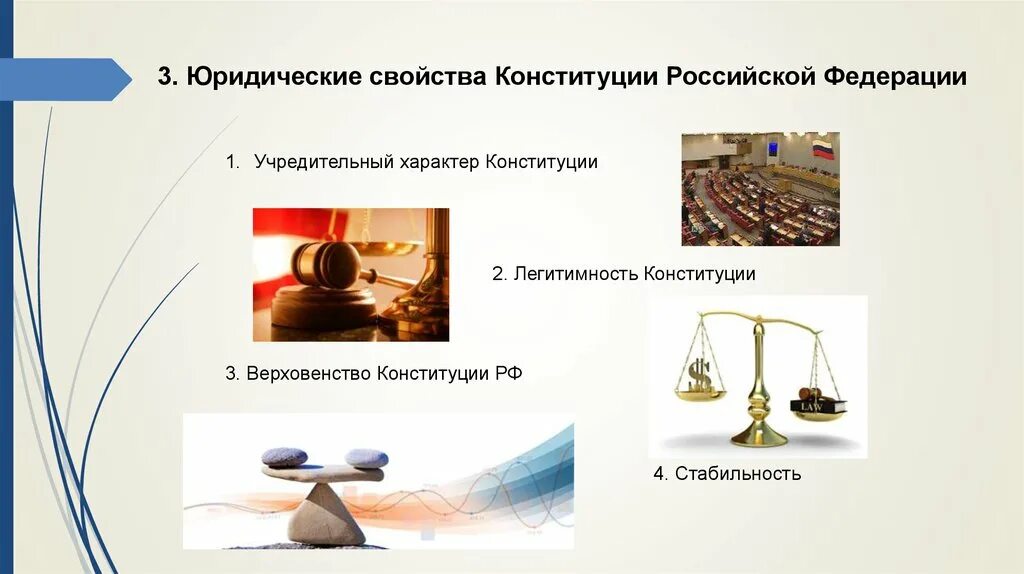 3. Юридические свойства Конституции Российской Федерации

1. Учредительный характер Конституции

2. Легитимность Конституции

3. Верховенство Конституции РФ

LAW

4. Стабильность